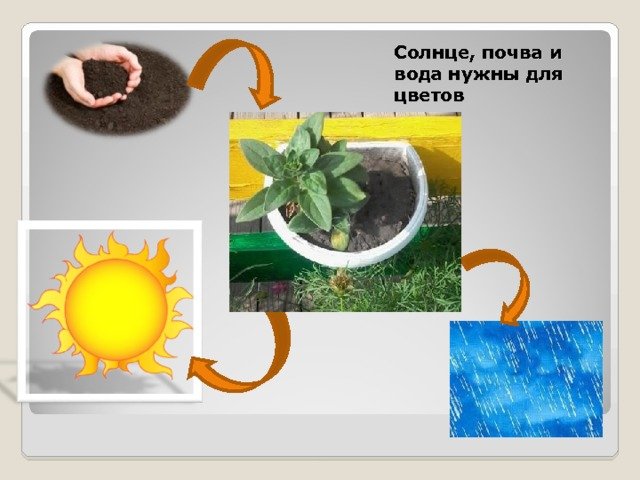 Солнце, почва и вода нужны для цветов